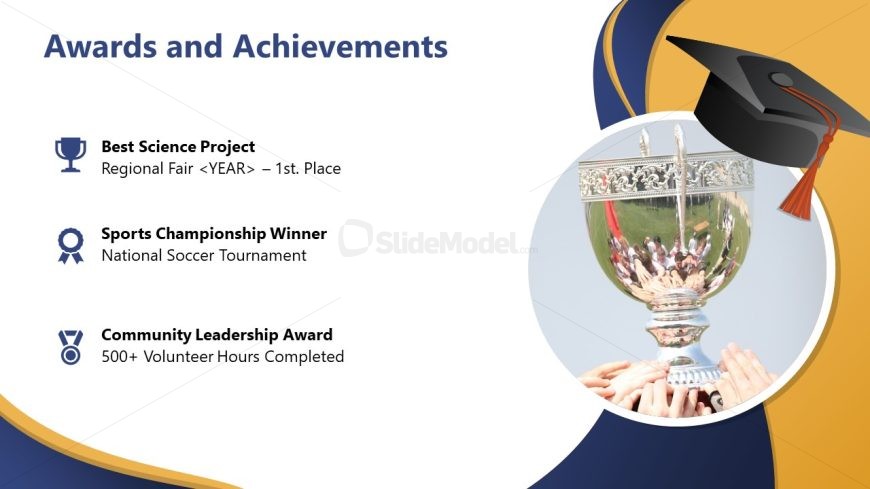 Awards and Achievements

Best Science Project
Regional Fair <YEAR> – 1st. Place

Sports Championship Winner
National Soccer Tournament

Community Leadership Award
500+ Volunteer Hours Completed

SlideModel.com